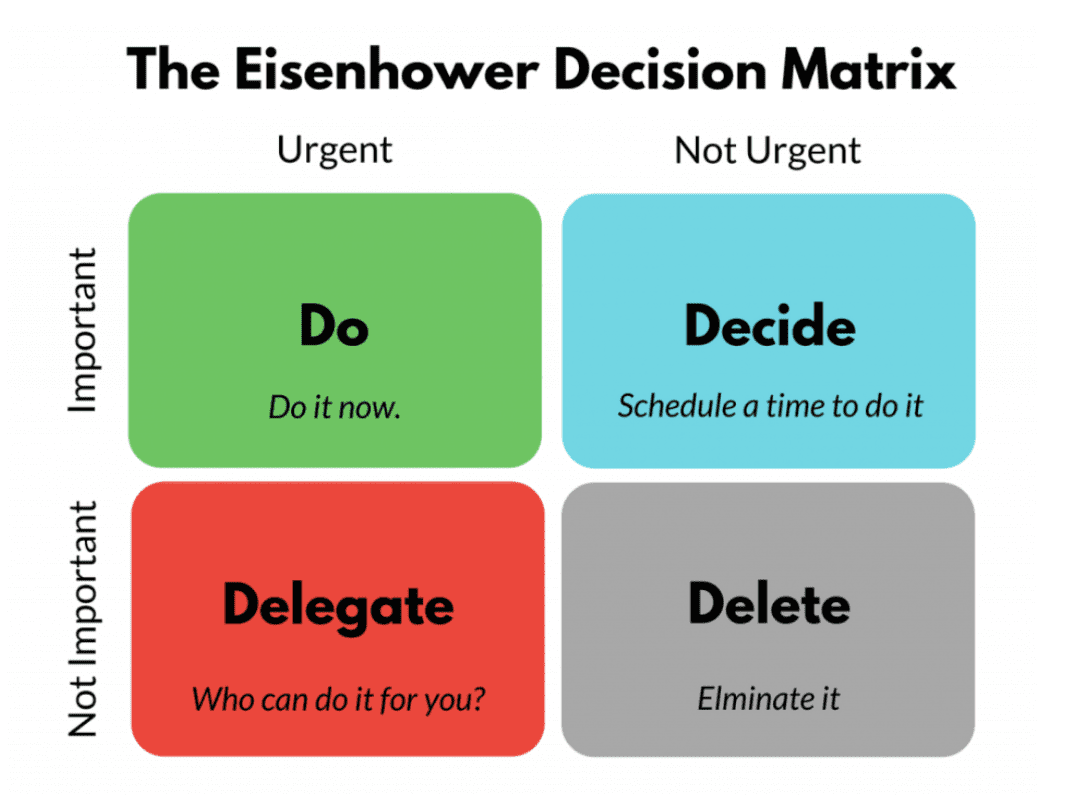 The Eisenhower Decision Matrix

Urgent

Not Urgent

Important

Do

Do it now.

Decide

Schedule a time to do it

Not Important

Delegate

Who can do it for you?

Delete

Elminate it